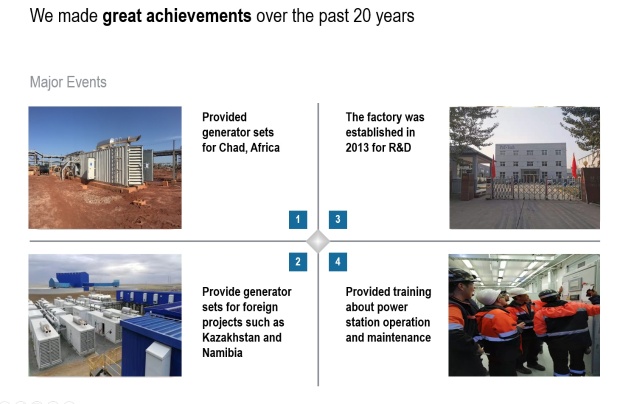 We made great achievements over the past 20 years

Major Events

Provided generator sets for Chad, Africa

1

The factory was established in 2013 for R&D

3

2

Provide generator sets for foreign projects such as Kazakhstan and Namibia

4

Provided training about power station operation and maintenance